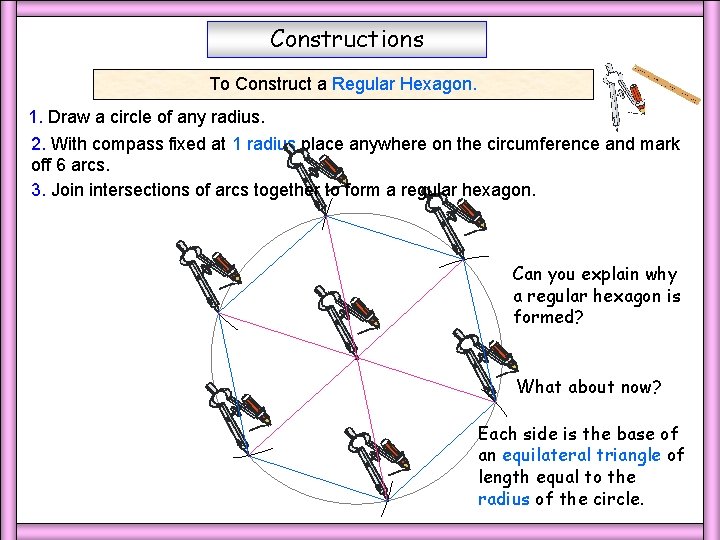 Constructions

To Construct a Regular Hexagon.

1. Draw a circle of any radius.

2. With compass fixed at 1 radius place anywhere on the circumference and mark off 6 arcs.

3. Join intersections of arcs together to form a regular hexagon.

Can you explain why a regular hexagon is formed?

What about now?

Each side is the base of an equilateral triangle of length equal to the radius of the circle.